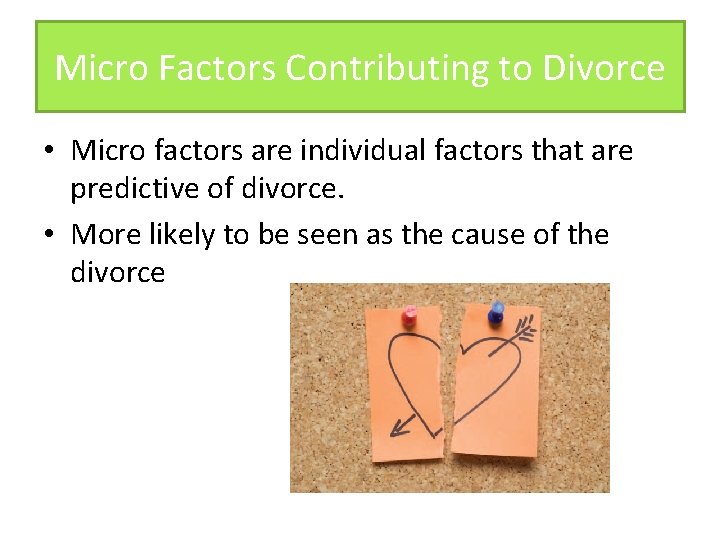 Micro Factors Contributing to Divorce

• Micro factors are individual factors that are predictive of divorce.

• More likely to be seen as the cause of the divorce